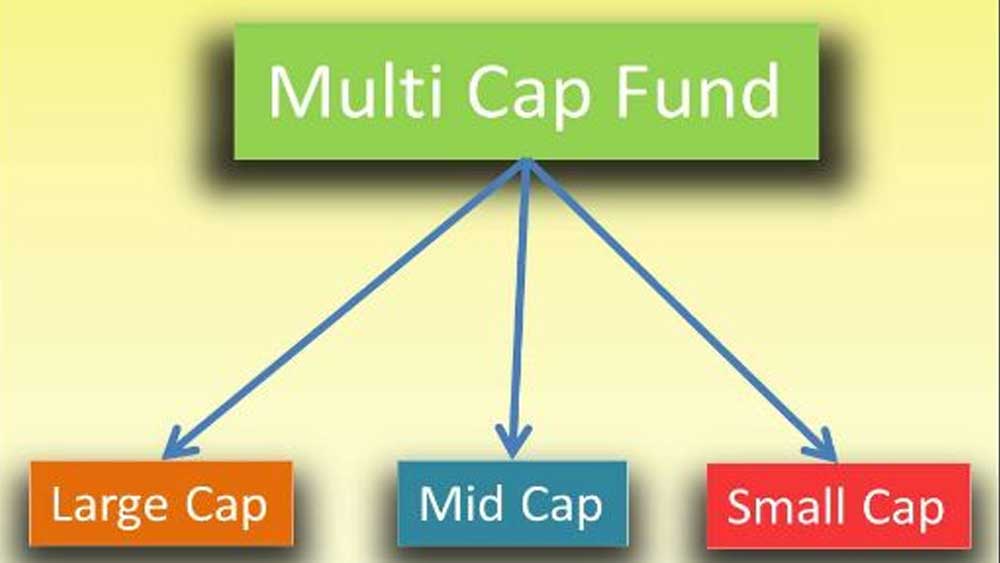 Multi Cap Fund

Large Cap

Mid Cap

Small Cap